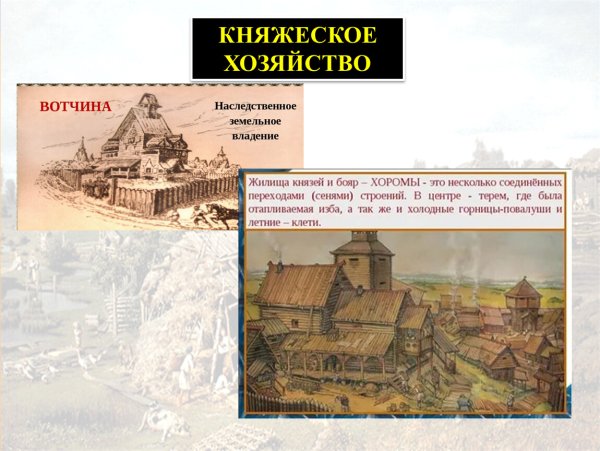 КНЯЖЕСКОЕ ХОЗЯЙСТВО

ВОТЧИНА

Наследственное земельное владение

Жилища князей и бояр – ХОРОМЫ - это несколько соединённых переходами (сенями) строений. В центре - терем, где была отапливаемая изба, а так же и холодные горницы-повалуши и летние – клети.